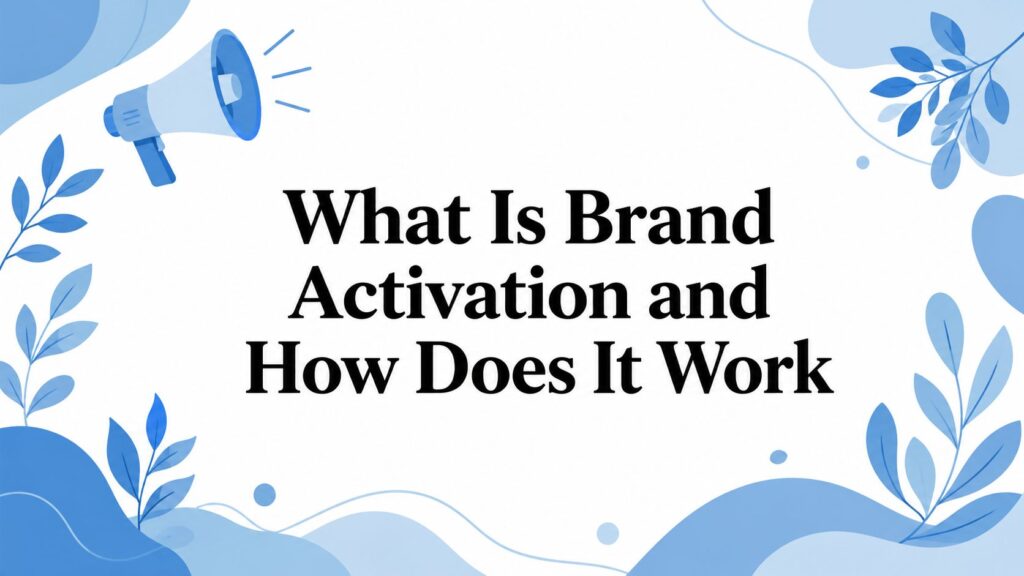 What Is Brand Activation and How Does It Work